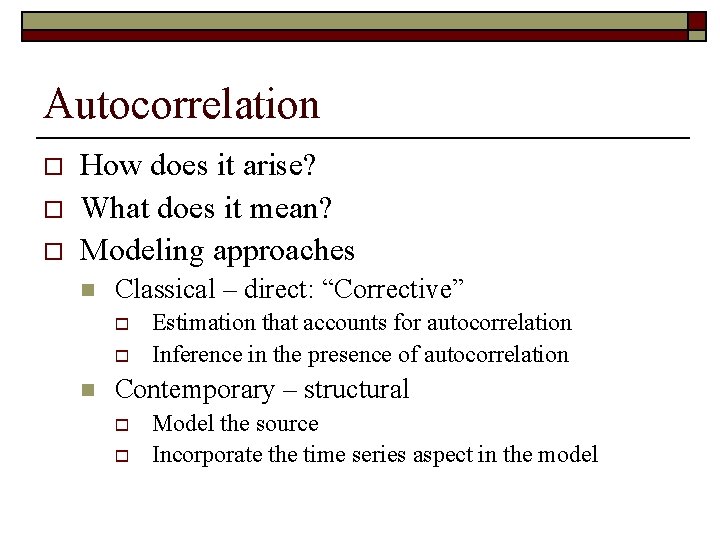 Autocorrelation

How does it arise?

What does it mean?

Modeling approaches

Classical – direct: “Corrective”

Estimation that accounts for autocorrelation

Inference in the presence of autocorrelation

Contemporary – structural

Model the source

Incorporate the time series aspect in the model